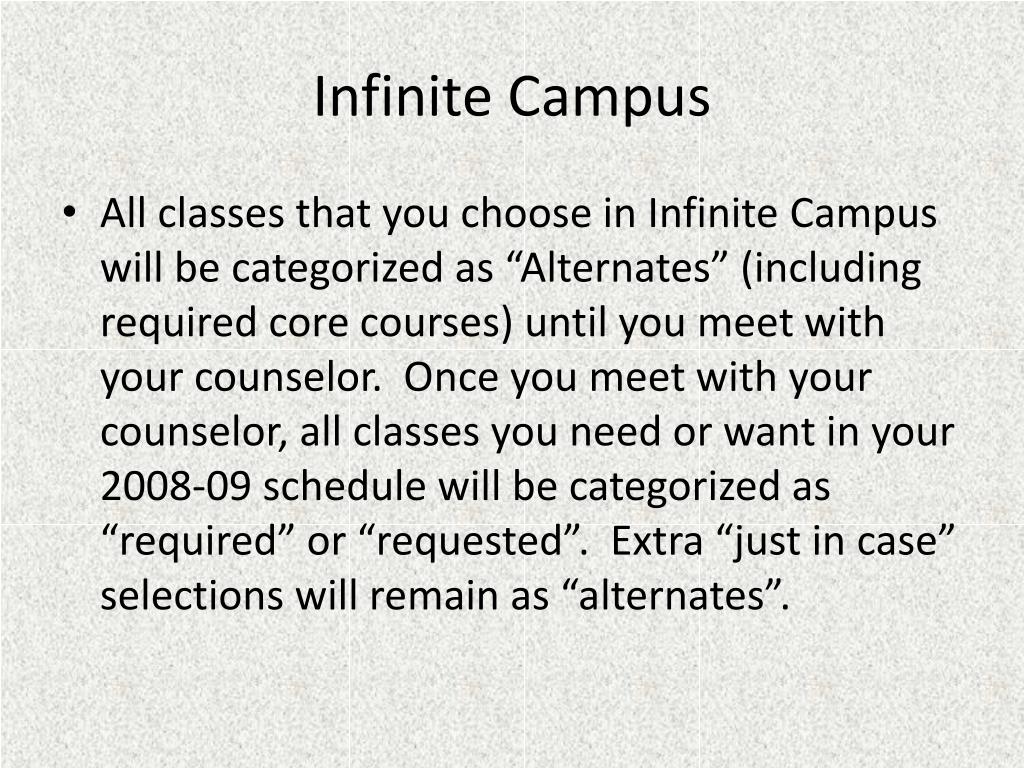 Infinite Campus

• All classes that you choose in Infinite Campus will be categorized as “Alternates” (including required core courses) until you meet with your counselor. Once you meet with your counselor, all classes you need or want in your 2008-09 schedule will be categorized as “required” or “requested”. Extra “just in case” selections will remain as “alternates”.